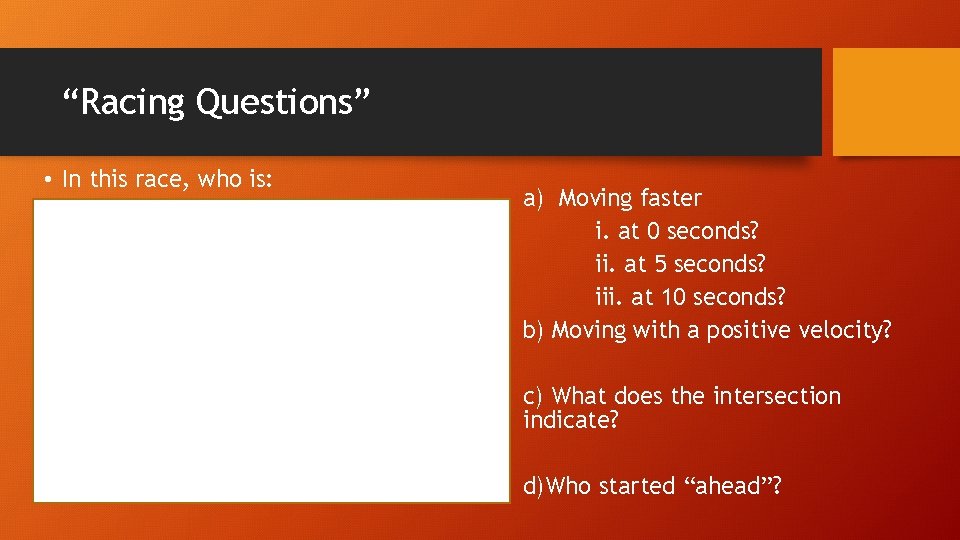 “Racing Questions”

• In this race, who is:

a) Moving faster

i. at 0 seconds?

ii. at 5 seconds?

iii. at 10 seconds?

b) Moving with a positive velocity?

c) What does the intersection indicate?

d)Who started “ahead”?